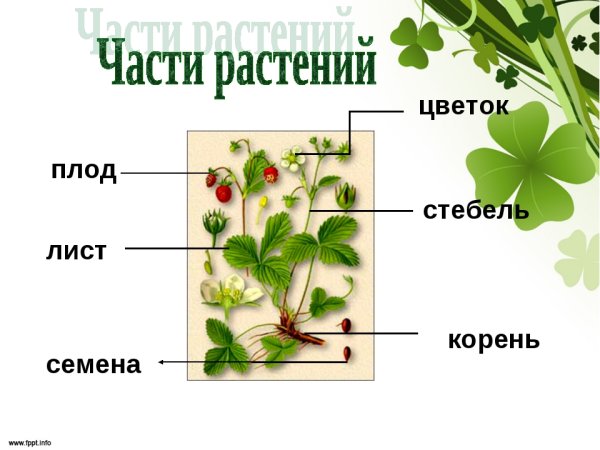 Части растений

цветок

плод

стебель

лист

корень

семена

www.fppt.info